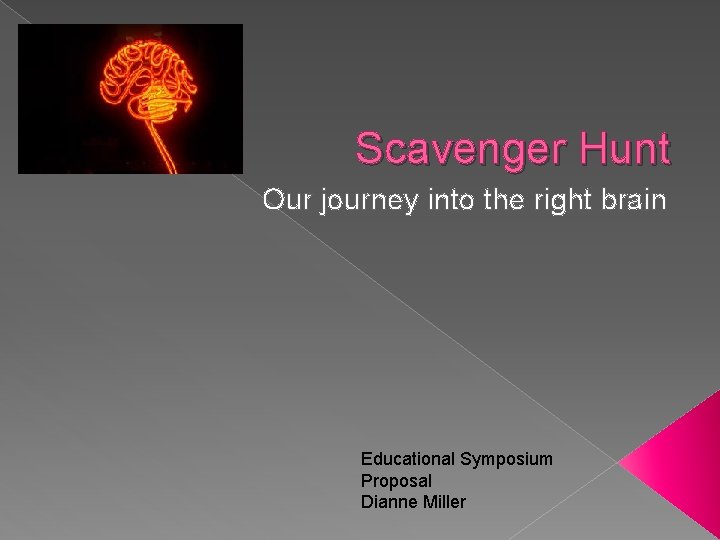 Scavenger Hunt

Our journey into the right brain

Educational Symposium
Proposal
Dianne Miller